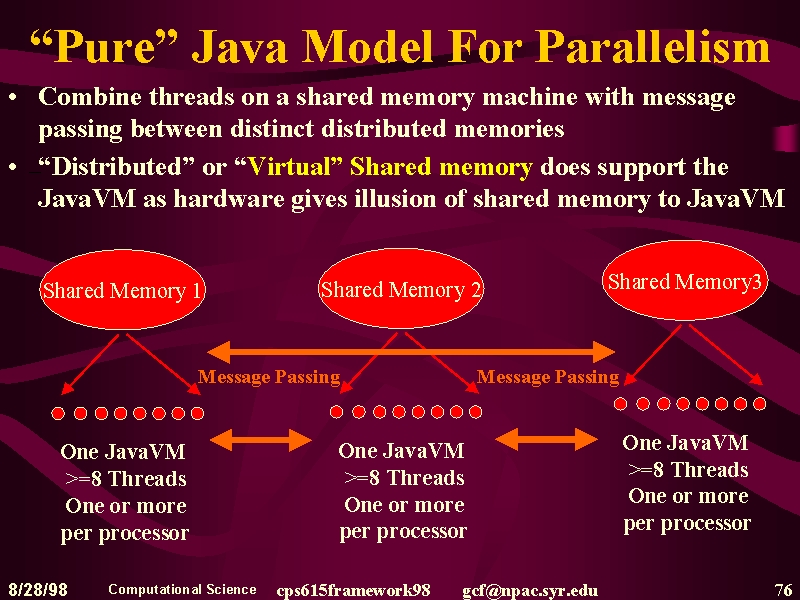 “Pure” Java Model For Parallelism

• Combine threads on a shared memory machine with message passing between distinct distributed memories

• “Distributed” or “Virtual” Shared memory does support the JavaVM as hardware gives illusion of shared memory to JavaVM

Shared Memory 1

Shared Memory 2

Shared Memory3

Message Passing

Message Passing

One JavaVM >=8 Threads One or more per processor

One JavaVM >=8 Threads One or more per processor

One JavaVM >=8 Threads One or more per processor

8/28/98 Computational Science cps615framework98 gcf@npac.syr.edu 76